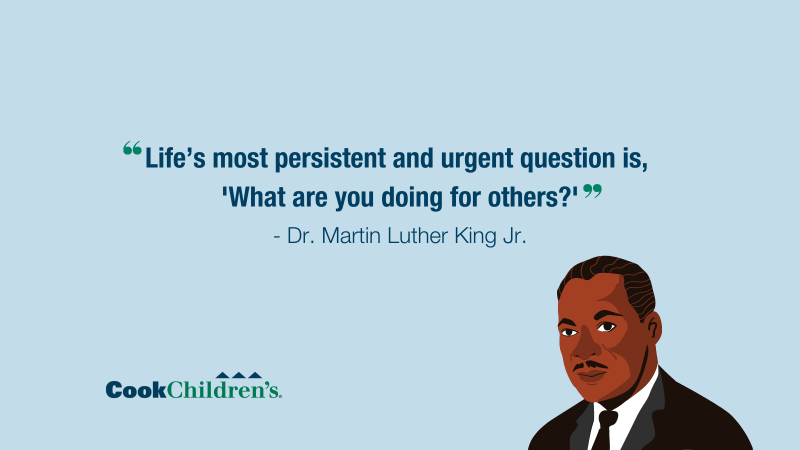 “Life’s most persistent and urgent question is, 'What are you doing for others?'”

- Dr. Martin Luther King Jr.

CookChildren’s.